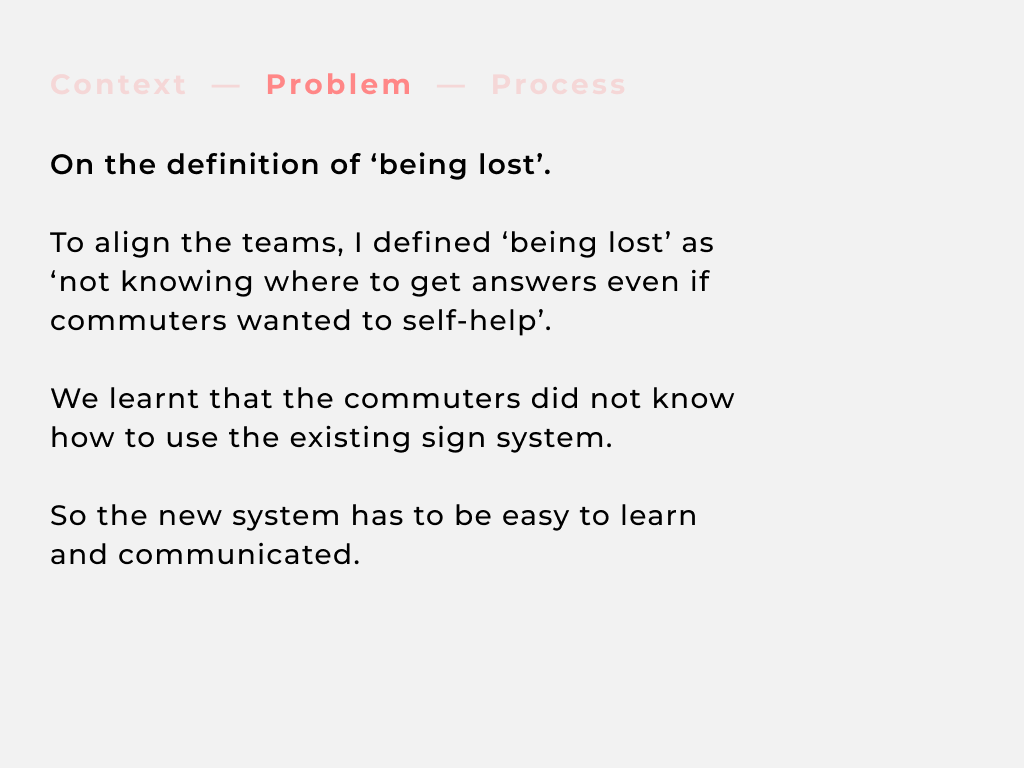 Context — Problem — Process

On the definition of ‘being lost’.

To align the teams, I defined ‘being lost’ as ‘not knowing where to get answers even if commuters wanted to self-help’.

We learnt that the commuters did not know how to use the existing sign system.

So the new system has to be easy to learn and communicated.